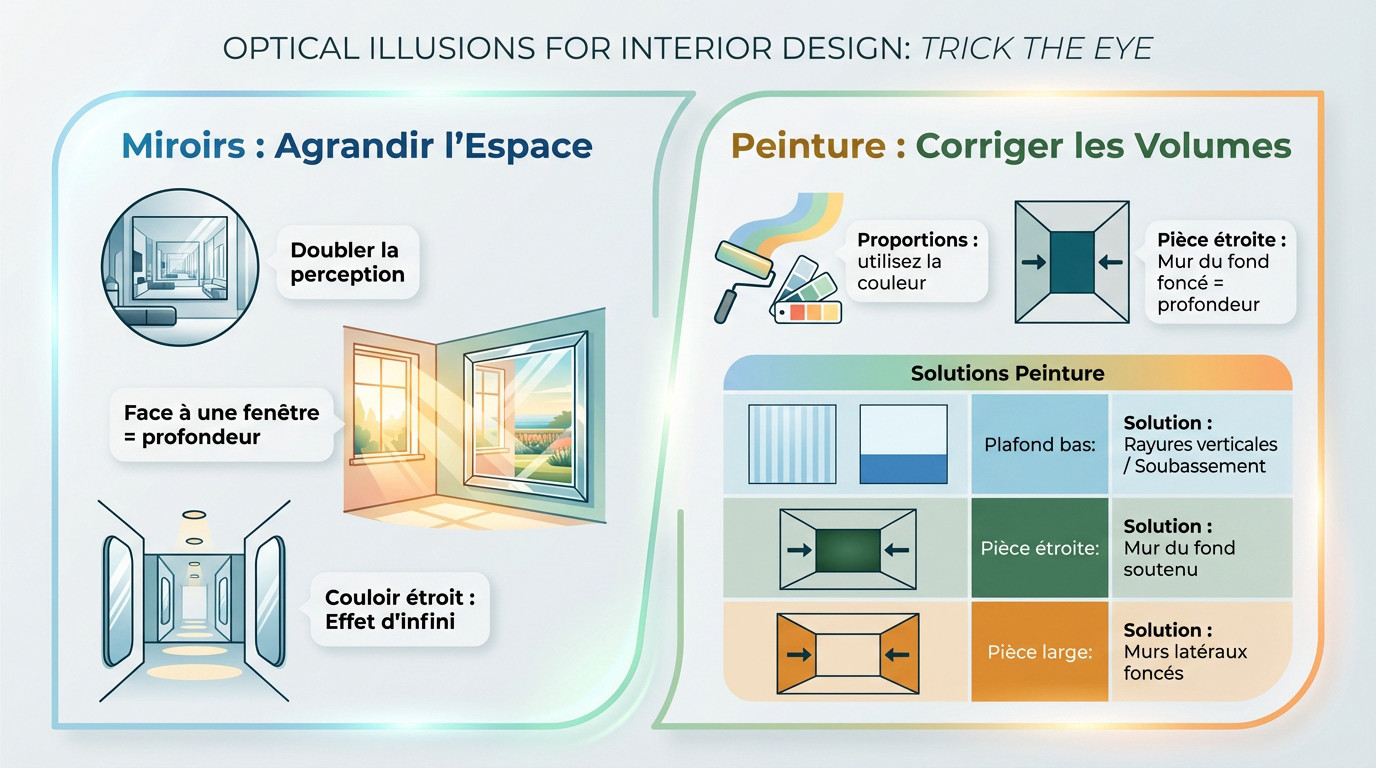 OPTICAL ILLUSIONS FOR INTERIOR DESIGN: TRICK THE EYE

Miroirs : Agrandir l'Espace

Doubler la perception

Face à une fenêtre = profondeur

Couloir étroit : Effet d'infini

Peinture : Corriger les Volumes

Proportions : utilisez la couleur

Pièce étroite : Mur du fond foncé = profondeur

Solutions Peinture

| | | |
|---|---|---|
| | Plafond bas: | Solution : Rayures verticales / Soubassement |
| | Pièce étroite: | Solution : Mur du fond soutenu |
| | Pièce large: | Solution : Murs latéraux foncés |